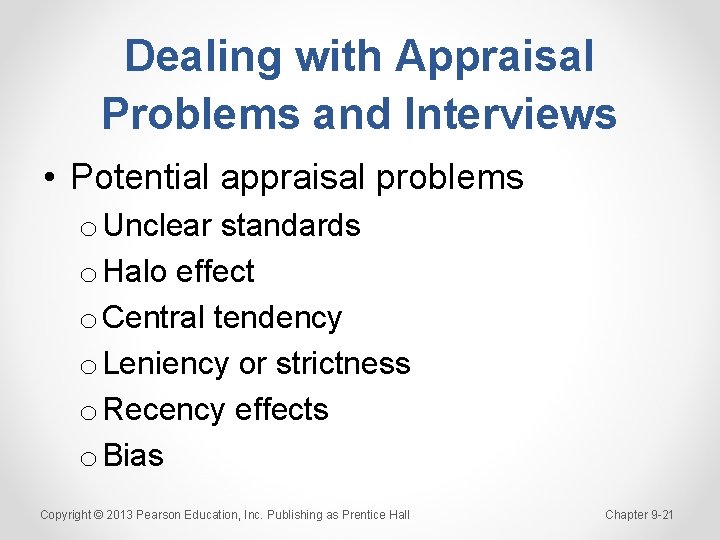 Dealing with Appraisal Problems and Interviews

• Potential appraisal problems
 o Unclear standards
 o Halo effect
 o Central tendency
 o Leniency or strictness
 o Recency effects
 o Bias

Copyright © 2013 Pearson Education, Inc. Publishing as Prentice Hall

Chapter 9-21